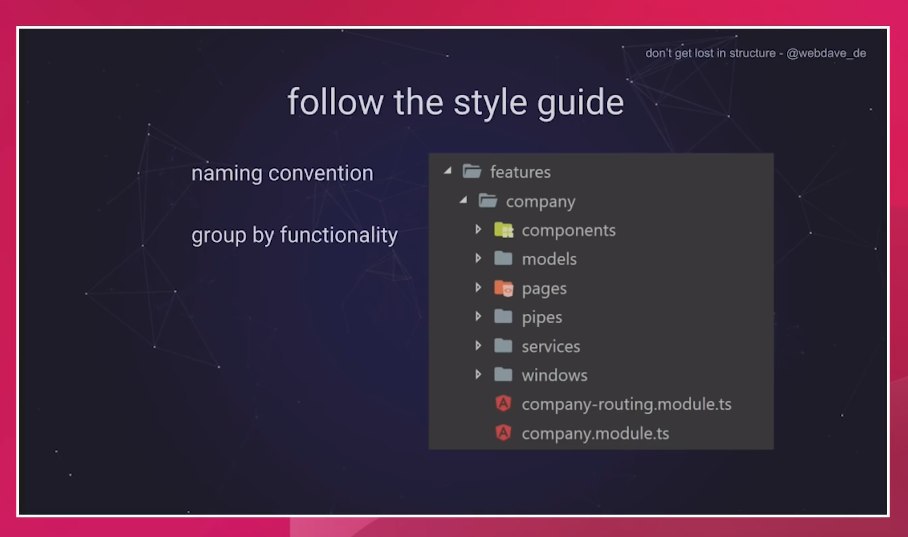 don't get lost in structure - @webdave_de

follow the style guide

naming convention

group by functionality

features
company
components
models
pages
pipes
services
windows
company-routing.module.ts
company.module.ts